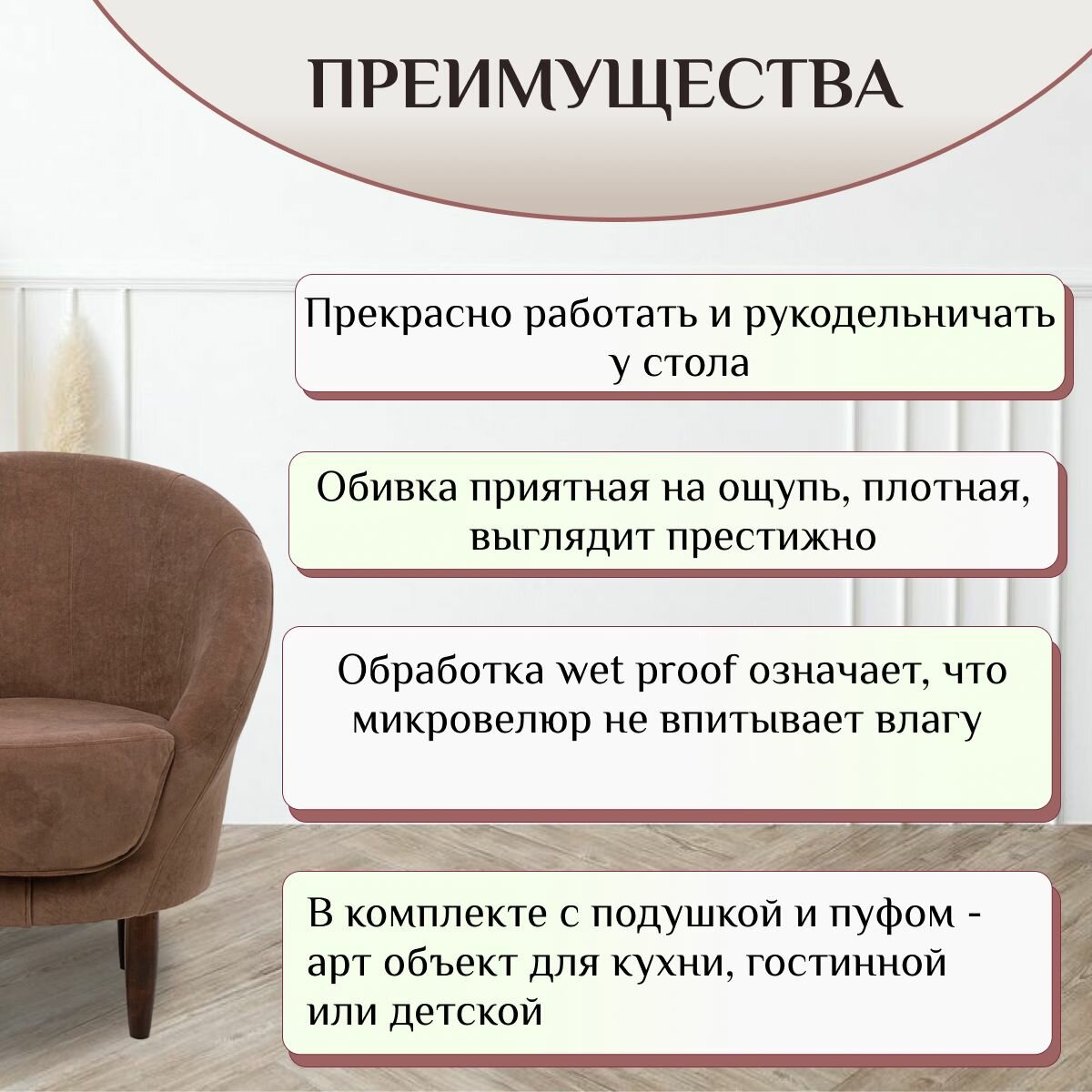 ПРЕИМУЩЕСТВА

Прекрасно работать и рукодельничать у стола

Обивка приятная на ощупь, плотная, выглядит престижно

Обработка wet proof означает, что микровелюр не впитывает влагу

В комплекте с подушкой и пуфом - арт объект для кухни, гостинной или детской